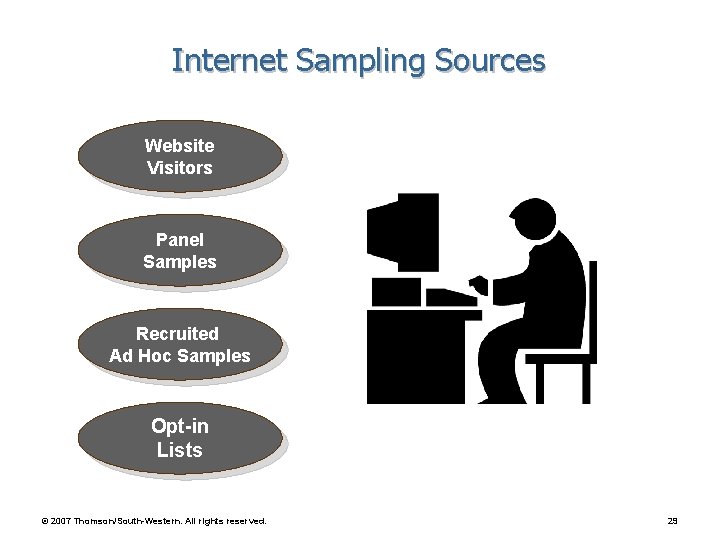 Internet Sampling Sources

Website Visitors

Panel Samples

Recruited Ad Hoc Samples

Opt-in Lists

© 2007 Thomson/South-Western. All rights reserved.

29